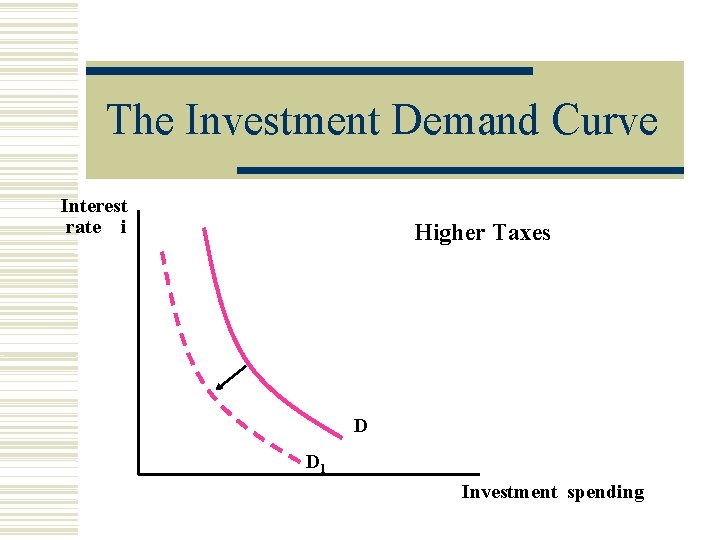 The Investment Demand Curve

Interest rate i

Higher Taxes

D

$D_1$

Investment spending